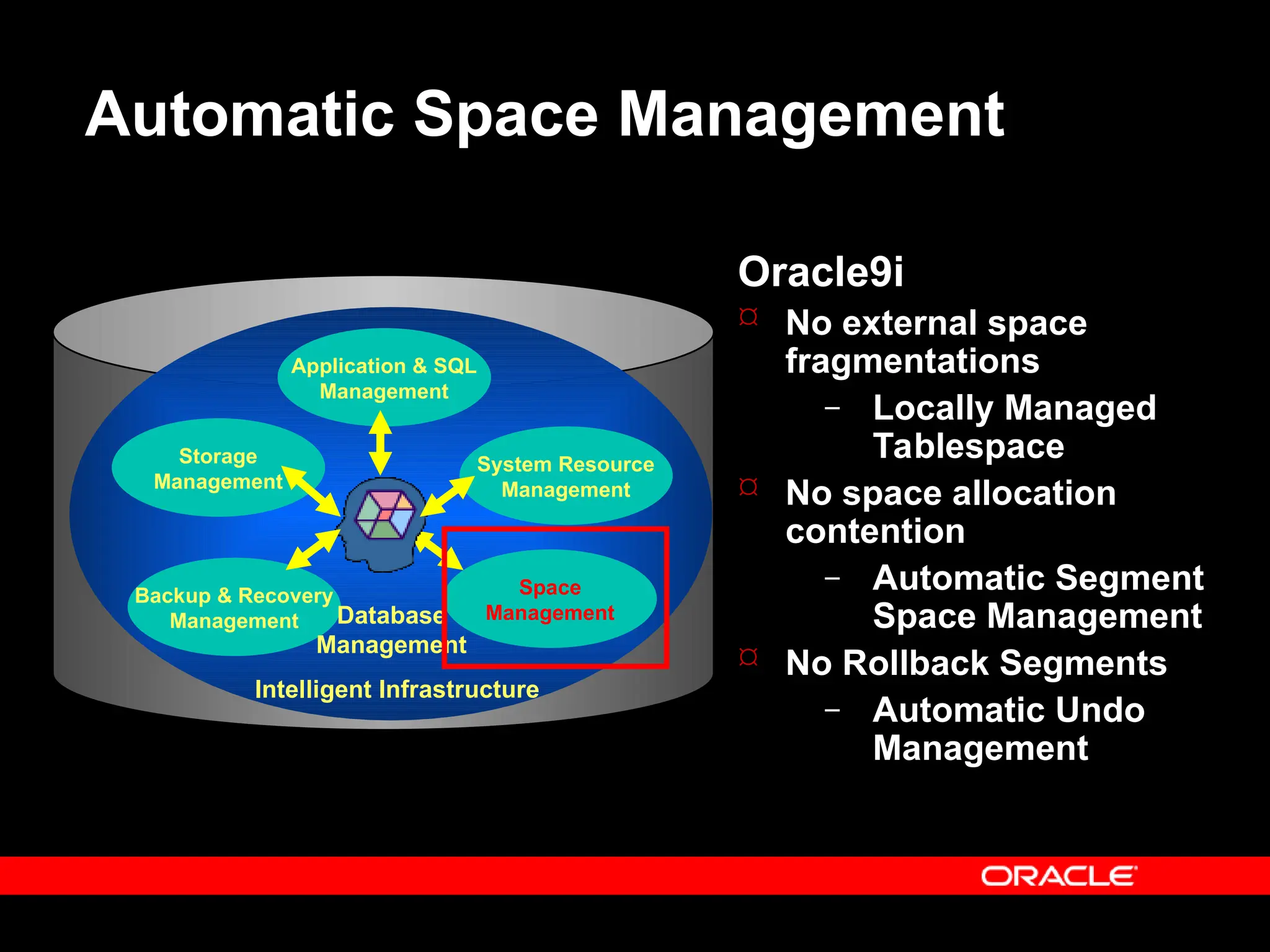 Automatic Space Management

Application & SQL Management

Storage Management

System Resource Management

Backup & Recovery Management

Database Management

Space Management

Intelligent Infrastructure

Oracle9i

¤ No external space fragmentations
– Locally Managed Tablespace

¤ No space allocation contention
– Automatic Segment Space Management

¤ No Rollback Segments
– Automatic Undo Management

ORACLE